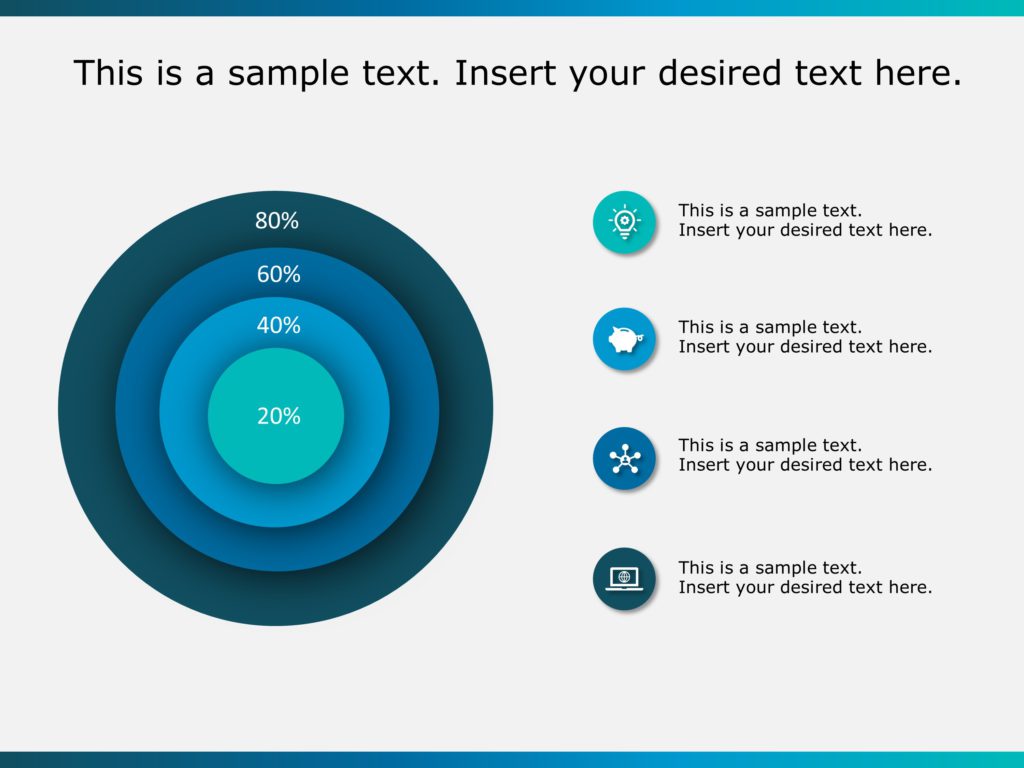 This is a sample text. Insert your desired text here.

80%

60%

40%

20%

This is a sample text. Insert your desired text here.

This is a sample text. Insert your desired text here.

This is a sample text. Insert your desired text here.

This is a sample text. Insert your desired text here.